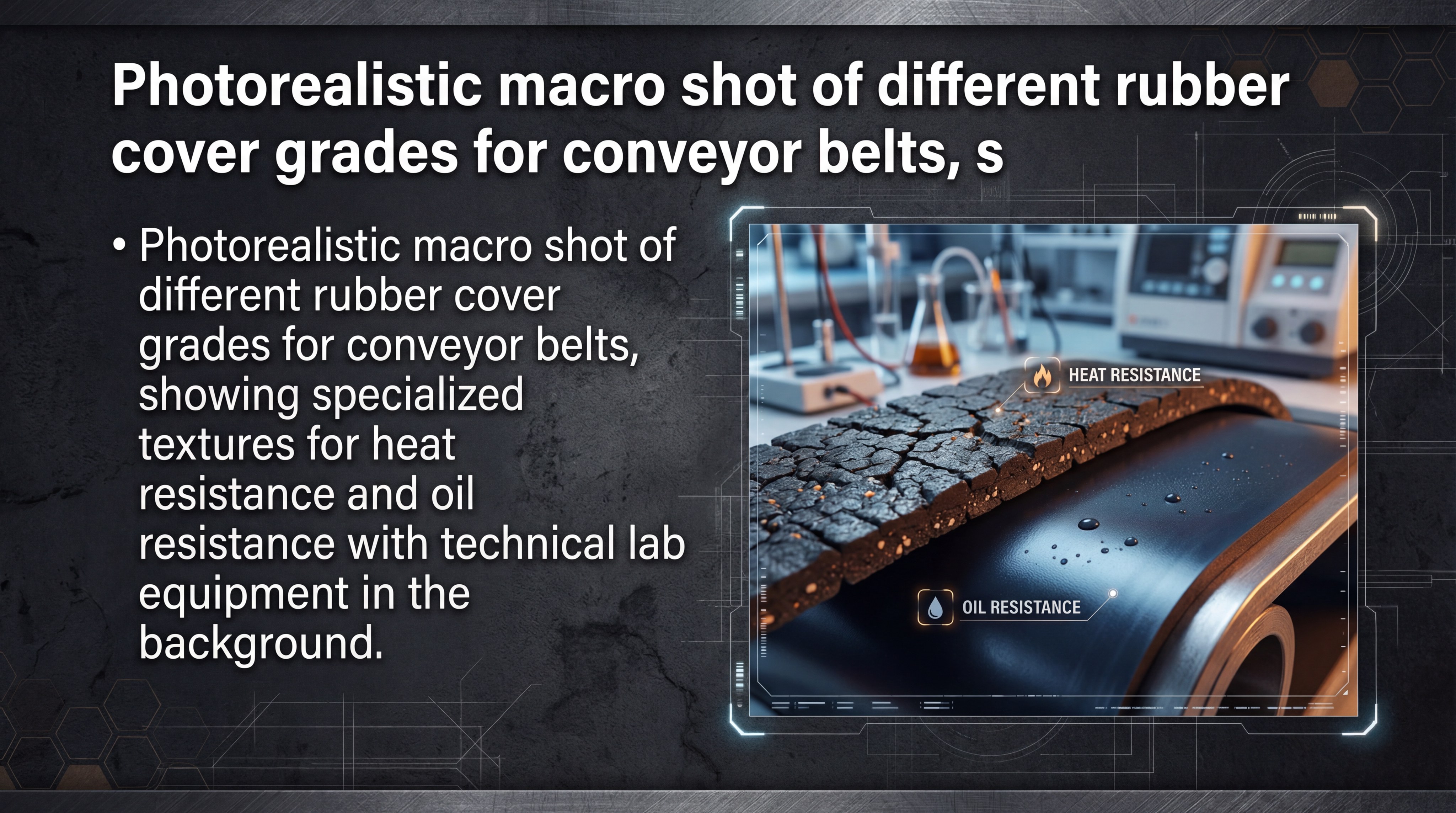 Photorealistic macro shot of different rubber cover grades for conveyor belts, s

• Photorealistic macro shot of different rubber cover grades for conveyor belts, showing specialized textures for heat resistance and oil resistance with technical lab equipment in the background.

HEAT RESISTANCE

OIL RESISTANCE